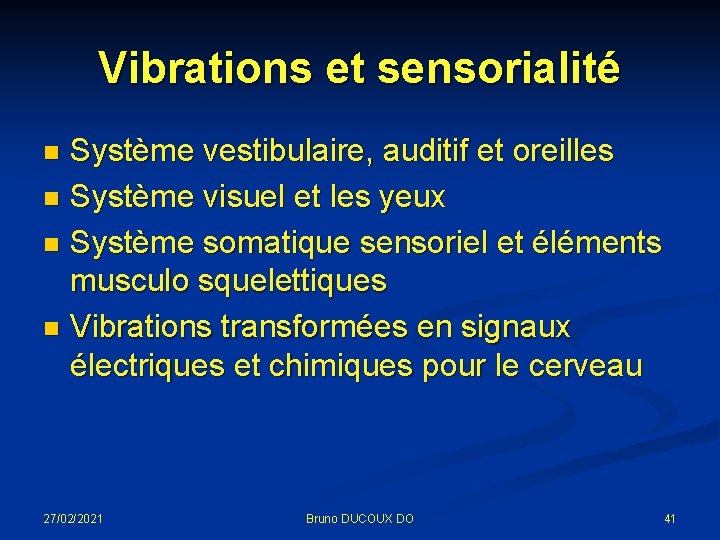 Vibrations et sensorialité

- Système vestibulaire, auditif et oreilles
- Système visuel et les yeux
- Système somatique sensoriel et éléments musculo squelettiques
- Vibrations transformées en signaux électriques et chimiques pour le cerveau

27/02/2021

Bruno DUCOUX DO

41